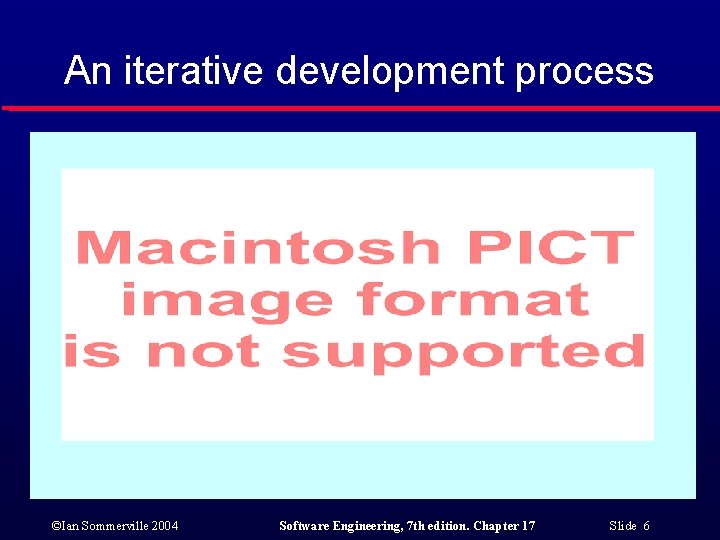 An iterative development process

Macintosh PICT image format is not supported

©Ian Sommerville 2004

Software Engineering, 7th edition. Chapter 17

Slide 6